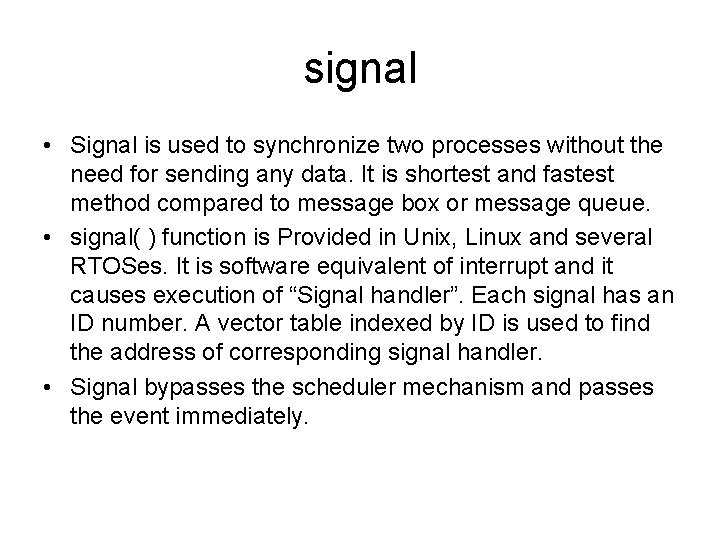 signal

• Signal is used to synchronize two processes without the need for sending any data. It is shortest and fastest method compared to message box or message queue.
• signal( ) function is Provided in Unix, Linux and several RTOSes. It is software equivalent of interrupt and it causes execution of “Signal handler”. Each signal has an ID number. A vector table indexed by ID is used to find the address of corresponding signal handler.
• Signal bypasses the scheduler mechanism and passes the event immediately.